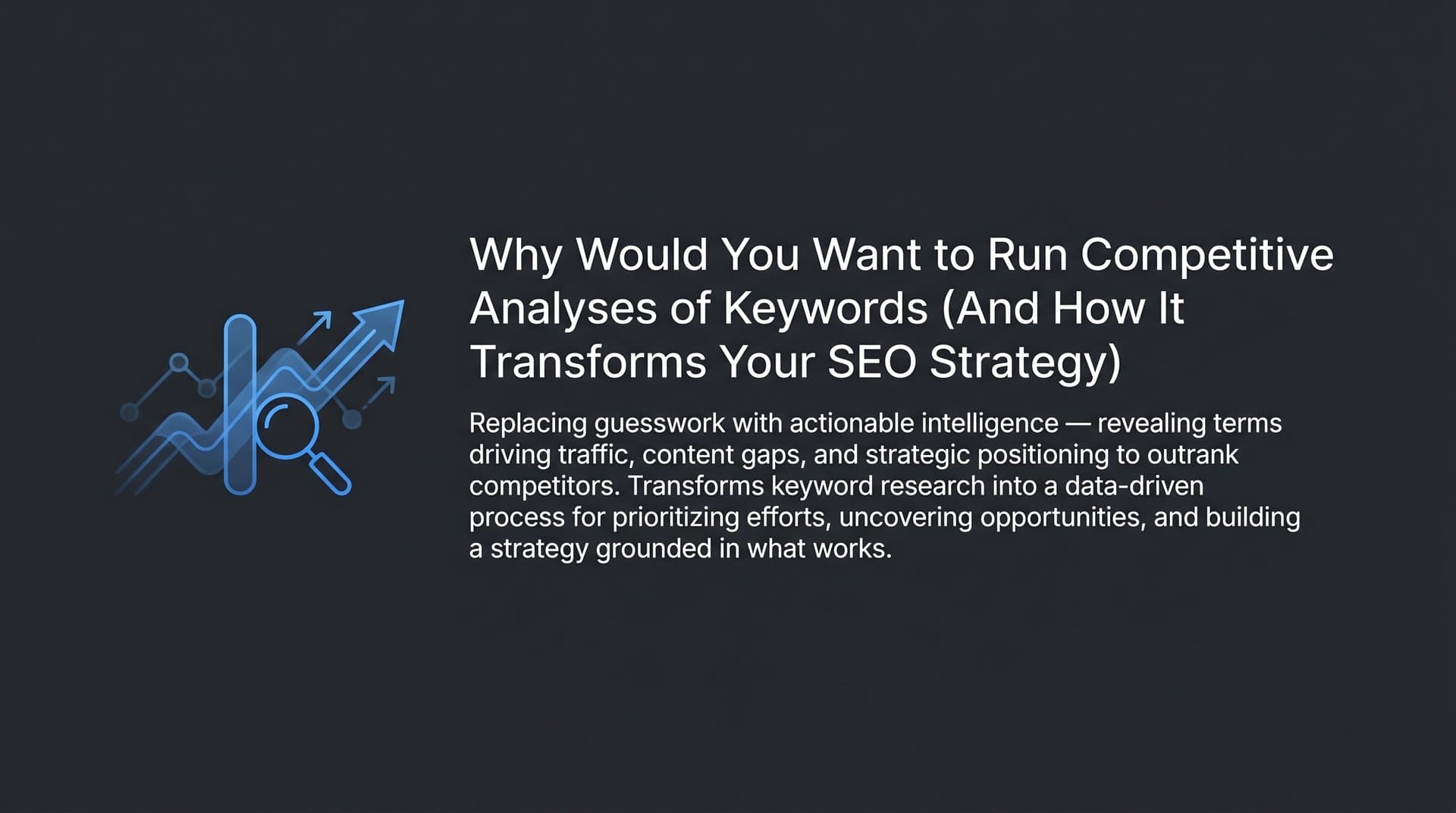 Why Would You Want to Run Competitive Analyses of Keywords (And How It Transforms Your SEO Strategy)

Replacing guesswork with actionable intelligence — revealing terms driving traffic, content gaps, and strategic positioning to outrank competitors. Transforms keyword research into a data-driven process for prioritizing efforts, uncovering opportunities, and building a strategy grounded in what works.